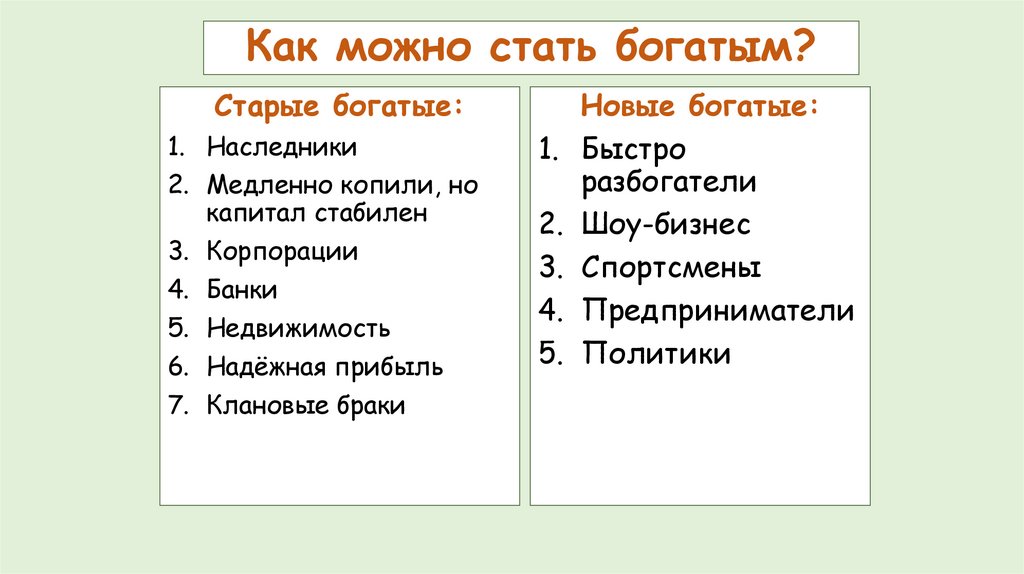 Как можно стать богатым?

Старые богатые:
1. Наследники
2. Медленно копили, но капитал стабилен
3. Корпорации
4. Банки
5. Недвижимость
6. Надёжная прибыль
7. Клановые браки

Новые богатые:
1. Быстро разбогатели
2. Шоу-бизнес
3. Спортсмены
4. Предприниматели
5. Политики